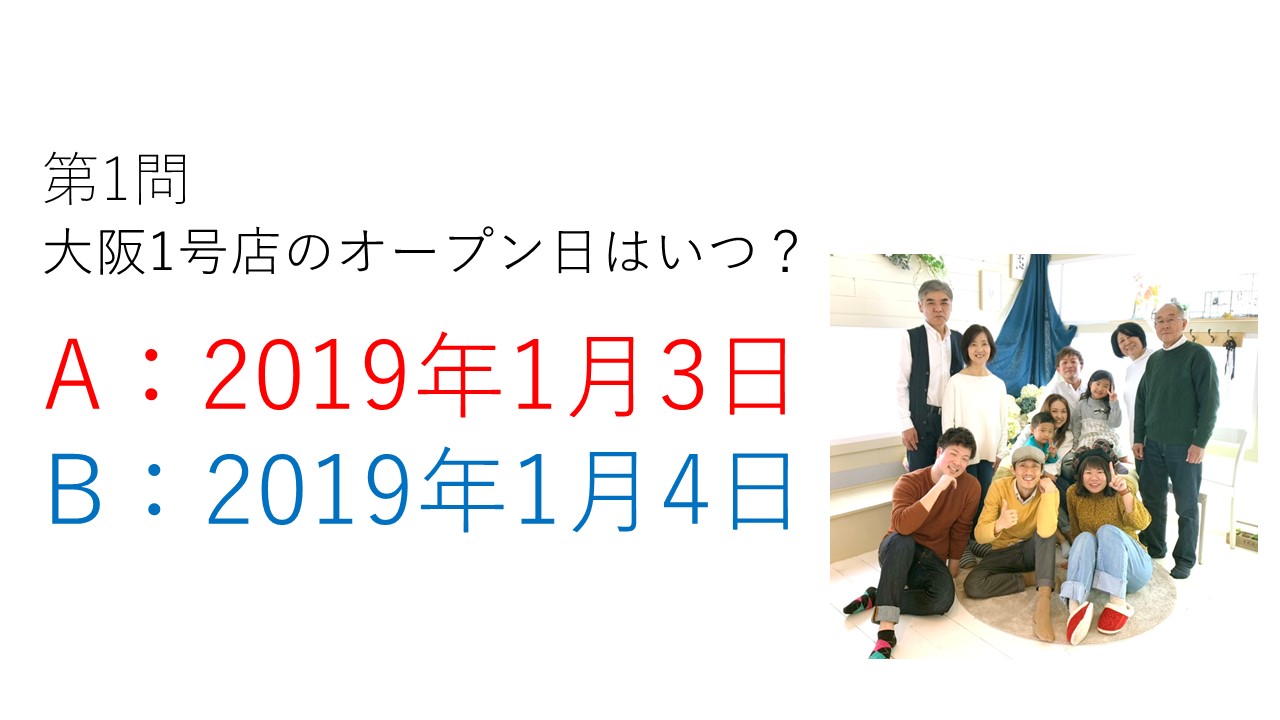 第1問
大阪1号店のオープン日はいつ？

A：2019年1月3日
B：2019年1月4日